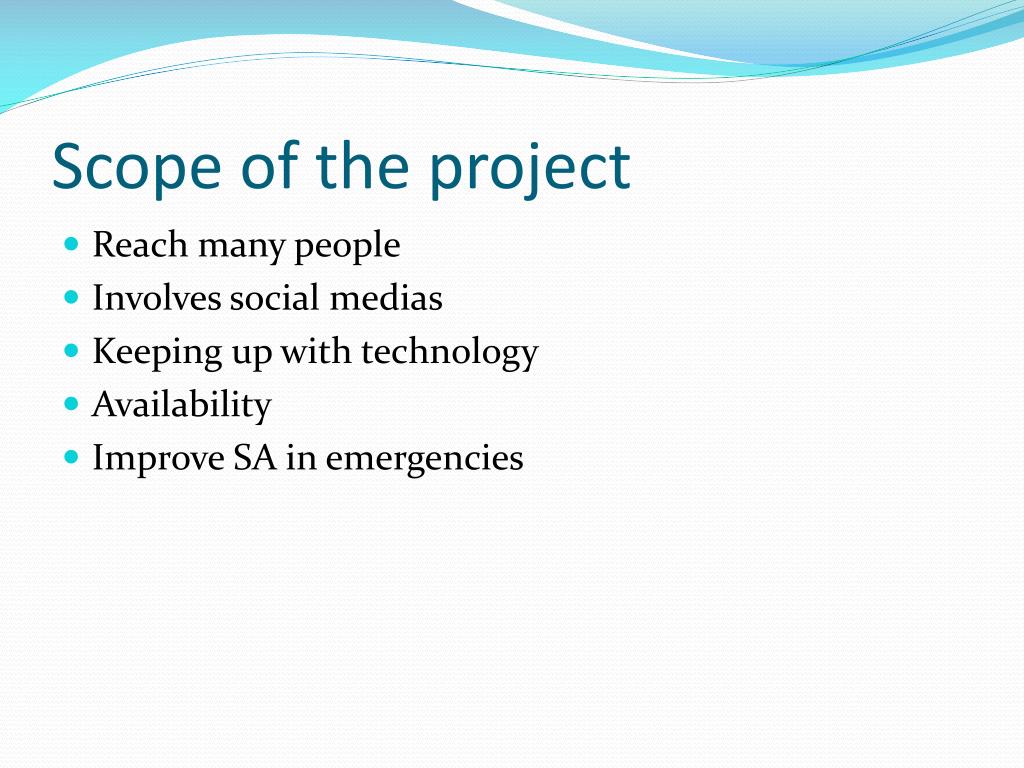 Scope of the project

- Reach many people
- Involves social medias
- Keeping up with technology
- Availability
- Improve SA in emergencies